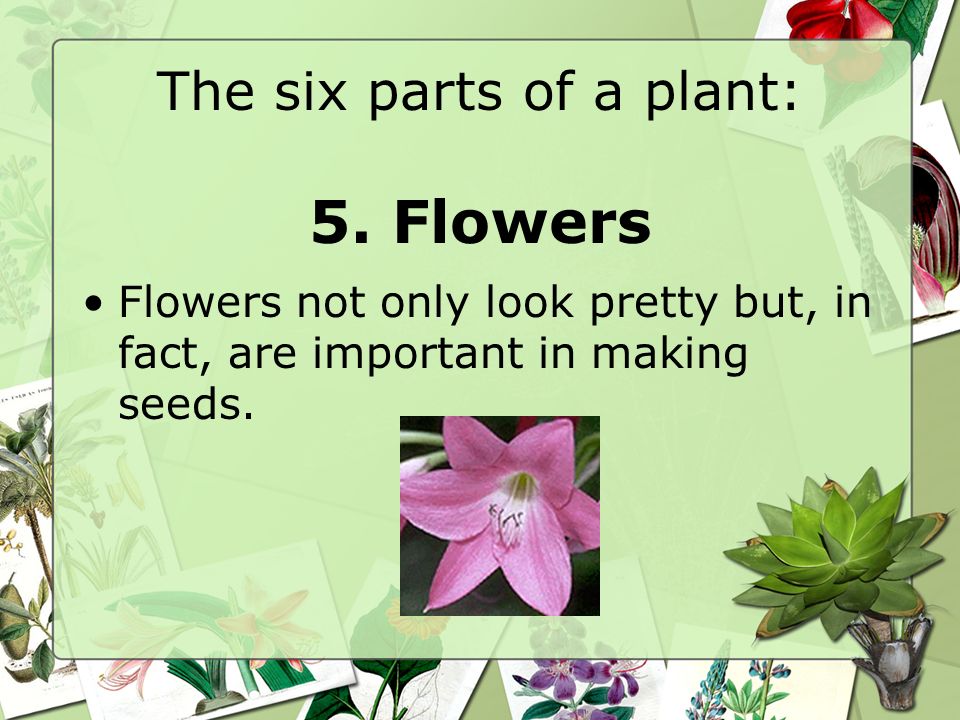 The six parts of a plant:

5. Flowers

• Flowers not only look pretty but, in fact, are important in making seeds.